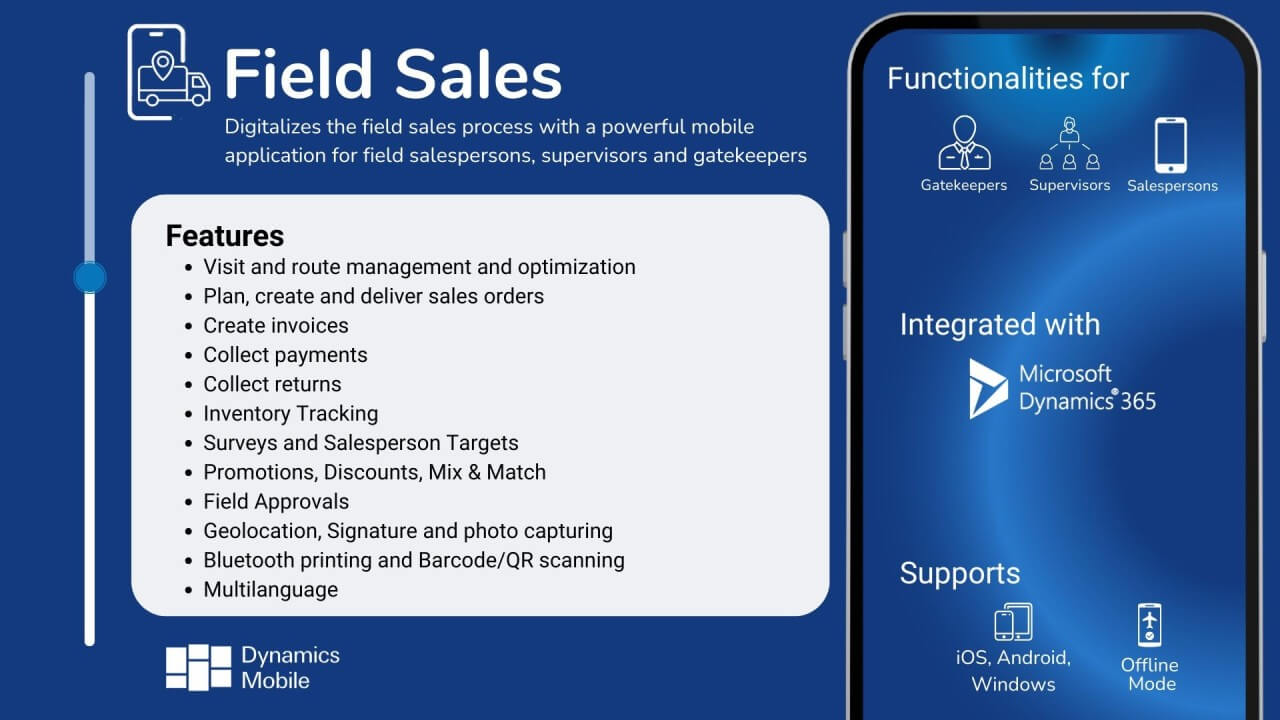 Field Sales

Digitalizes the field sales process with a powerful mobile application for field salespersons, supervisors and gatekeepers

Features
- Visit and route management and optimization
- Plan, create and deliver sales orders
- Create invoices
- Collect payments
- Collect returns
- Inventory Tracking
- Surveys and Salesperson Targets
- Promotions, Discounts, Mix & Match
- Field Approvals
- Geolocation, Signature and photo capturing
- Bluetooth printing and Barcode/QR scanning
- Multilanguage

Dynamics Mobile

Functionalities for

Gatekeepers Supervisors Salespersons

Integrated with

Microsoft Dynamics® 365

Supports

iOS, Android, Windows

Offline Mode